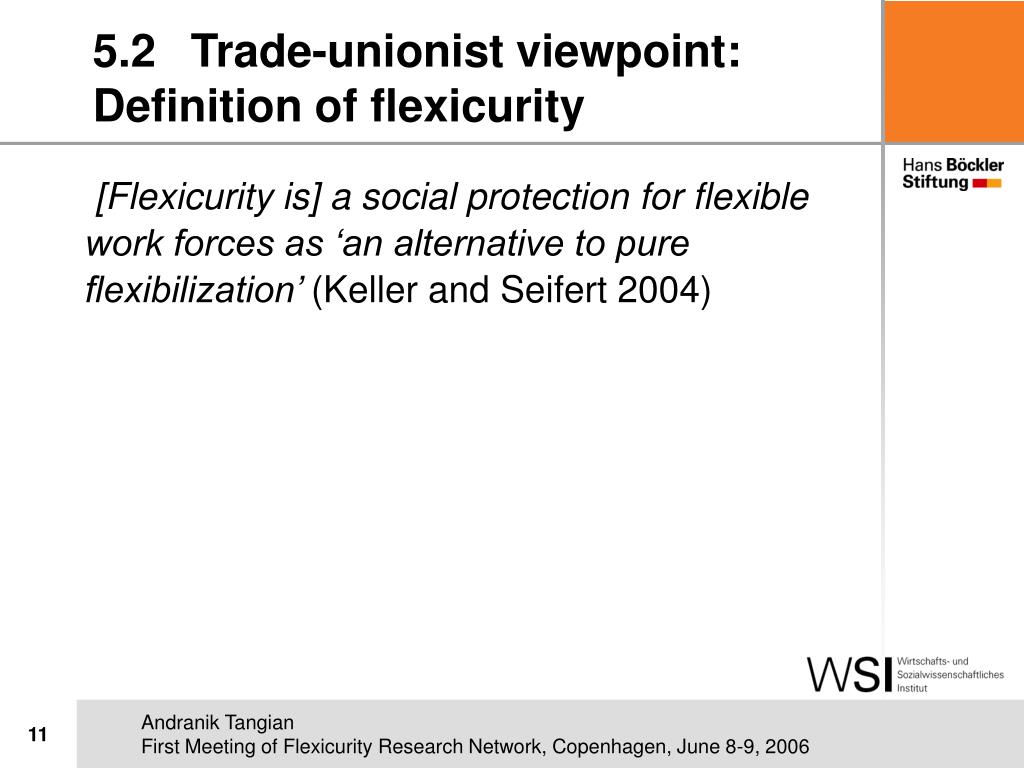 5.2 Trade-unionist viewpoint: Definition of flexicurity

Hans Böckler Stiftung

[Flexicurity is] a social protection for flexible work forces as ‘an alternative to pure flexibilization’ (Keller and Seifert 2004)

WSI Wirtschafts- und Sozialwissenschaftliches Institut

11

Andranik Tangian
First Meeting of Flexicurity Research Network, Copenhagen, June 8-9, 2006